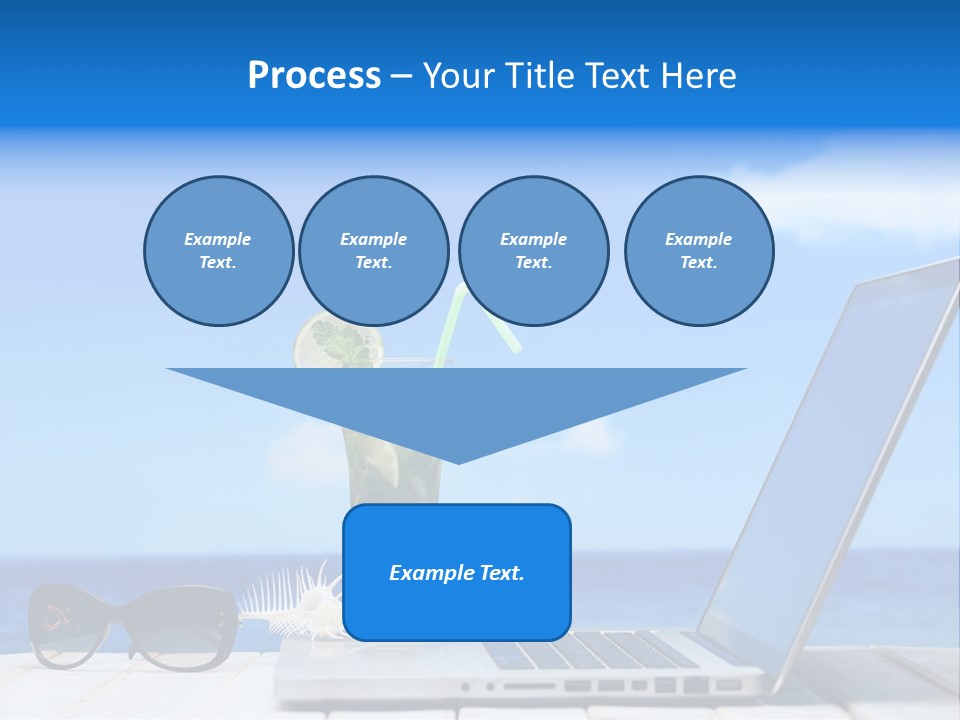 Process – Your Title Text Here

Example Text.

Example Text.

Example Text.

Example Text.

Example Text.